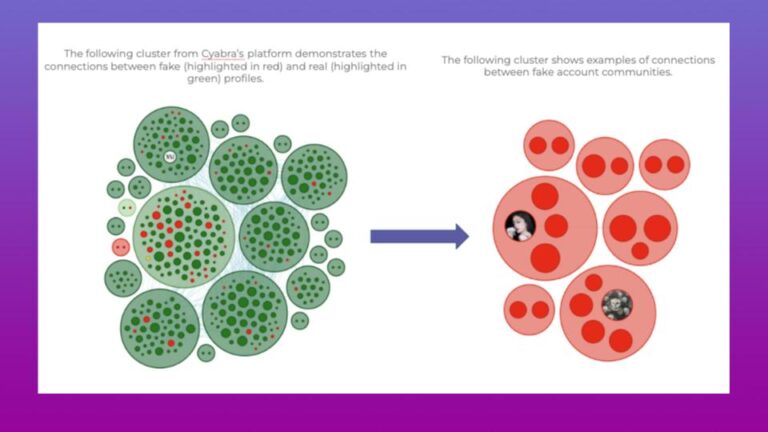 The following cluster from Cyabra's platform demonstrates the connections between fake (highlighted in red) and real (highlighted in green) profiles.

The following cluster shows examples of connections between fake account communities.